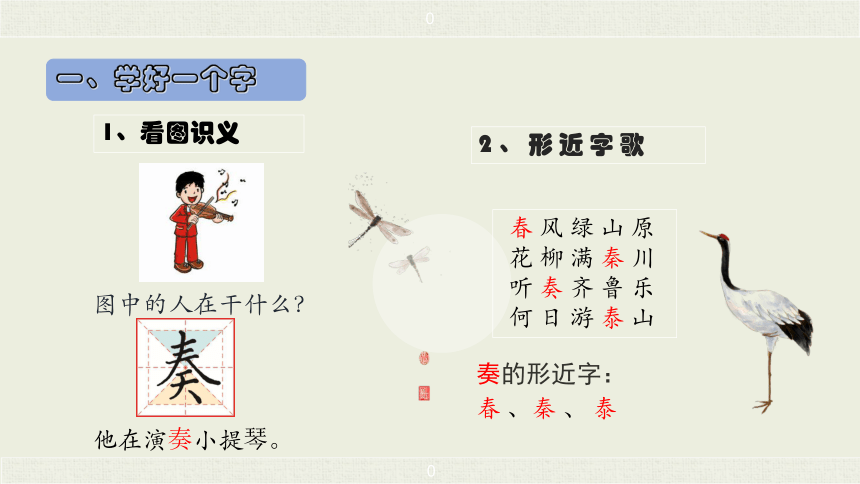 0

一、学好一个字

1、看图识义

图中的人在干什么?

奏

他在演奏小提琴。

2、形近字歌

春风绿山原
花柳满秦川
听奏齐鲁乐
何日游泰山

奏的形近字：
春、秦、泰

0